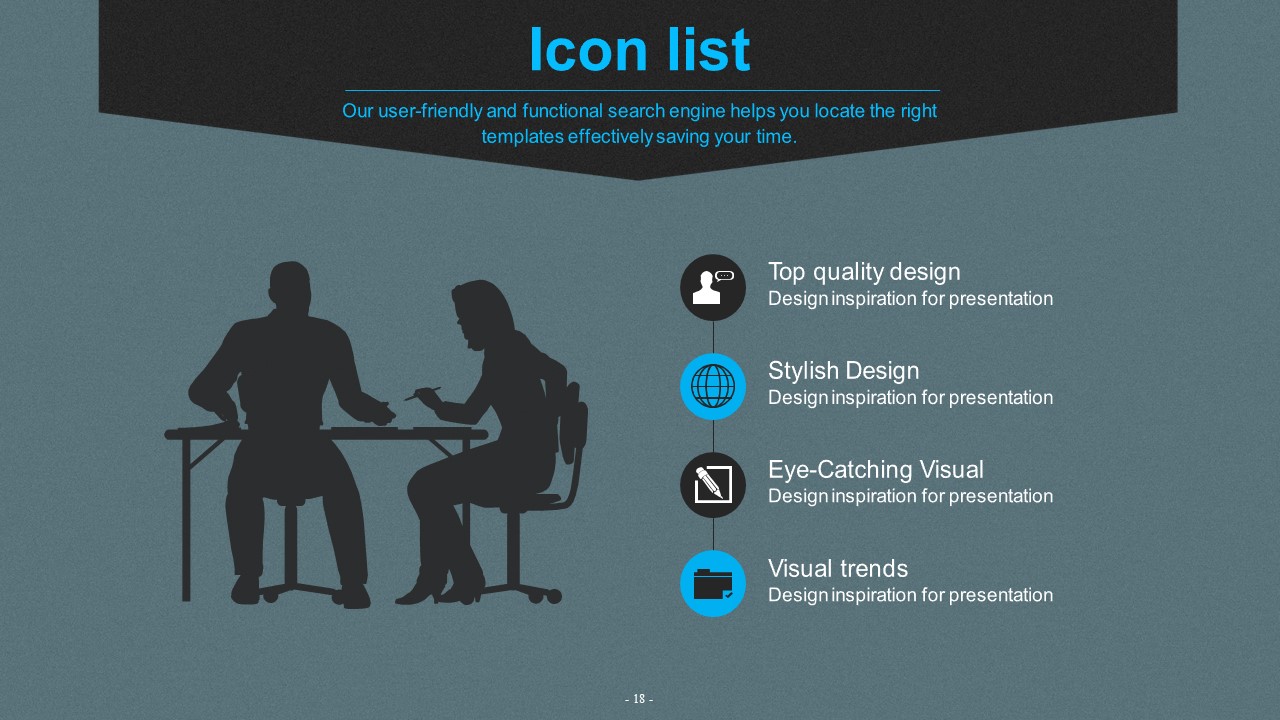 Icon list

Our user-friendly and functional search engine helps you locate the right templates effectively saving your time.

Top quality design
Design inspiration for presentation

Stylish Design
Design inspiration for presentation

Eye-Catching Visual
Design inspiration for presentation

Visual trends
Design inspiration for presentation

- 18 -